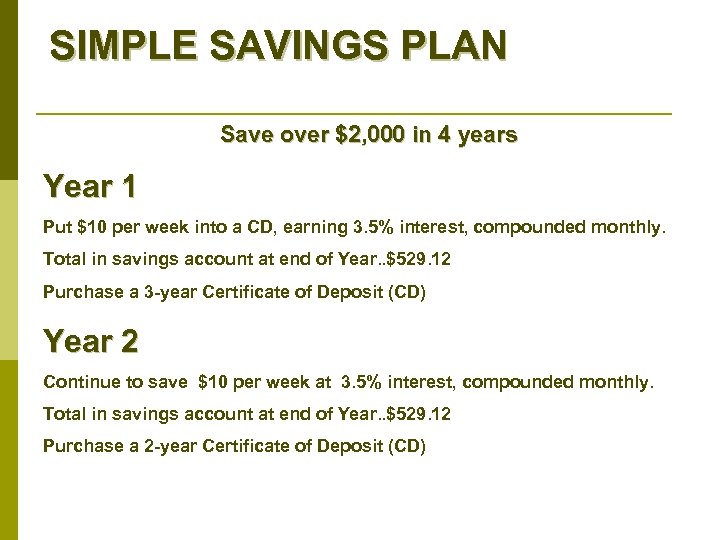 SIMPLE SAVINGS PLAN

Save over \$2,000 in 4 years

Year 1

Put \$10 per week into a CD, earning 3.5% interest, compounded monthly.

Total in savings account at end of Year..\$529.12

Purchase a 3-year Certificate of Deposit (CD)

Year 2

Continue to save \$10 per week at 3.5% interest, compounded monthly.

Total in savings account at end of Year..\$529.12

Purchase a 2-year Certificate of Deposit (CD)